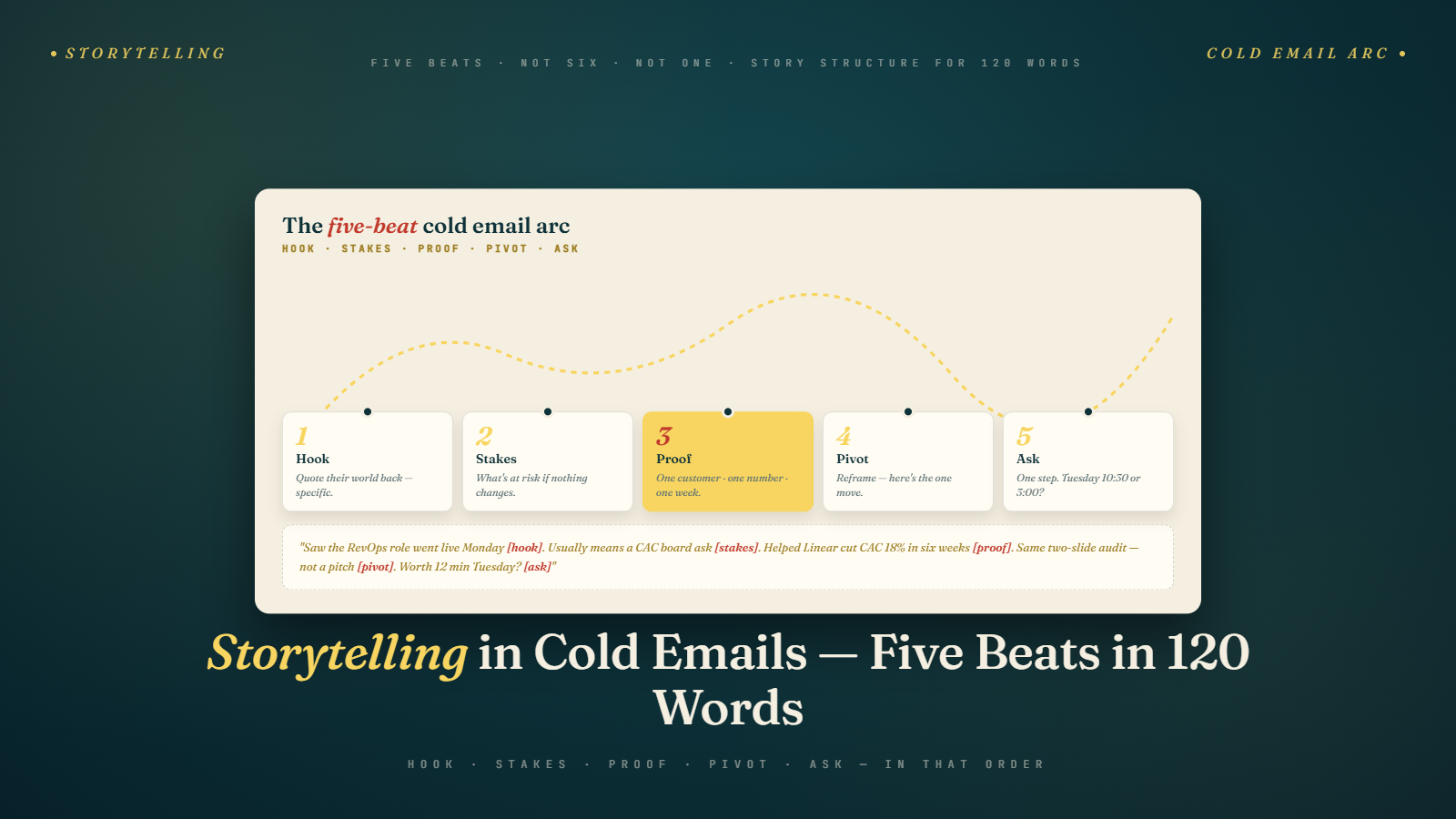 • STORYTELLING

FIVE BEATS · NOT SIX · NOT ONE · STORY STRUCTURE FOR 120 WORDS

COLD EMAIL ARC •

The five-beat cold email arc
HOOK · STAKES · PROOF · PIVOT · ASK

1
Hook
Quote their world back — specific.

2
Stakes
What's at risk if nothing changes.

3
Proof
One customer · one number · one week.

4
Pivot
Reframe — here's the one move.

5
Ask
One step. Tuesday 10:30 or 3:00?

"Saw the RevOps role went live Monday [hook]. Usually means a CAC board ask [stakes]. Helped Linear cut CAC 18% in six weeks [proof]. Same two-slide audit — not a pitch [pivot]. Worth 12 min Tuesday? [ask]"

Storytelling in Cold Emails — Five Beats in 120 Words

HOOK · STAKES · PROOF · PIVOT · ASK — IN THAT ORDER